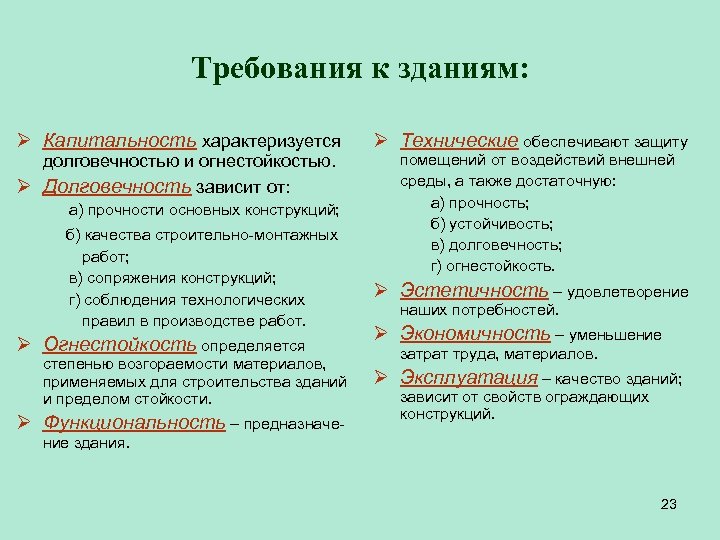 Требования к зданиям:

➢ Капитальность характеризуется долговечностью и огнестойкостью.

➢ Долговечность зависит от:

а) прочности основных конструкций;

б) качества строительно-монтажных работ;

в) сопряжения конструкций;

г) соблюдения технологических правил в производстве работ.

➢ Огнестойкость определяется степенью возгораемости материалов, применяемых для строительства зданий и пределом стойкости.

➢ Функциональность – предназначение здания.

➢ Технические обеспечивают защиту помещений от воздействий внешней среды, а также достаточную:

а) прочность;

б) устойчивость;

в) долговечность;

г) огнестойкость.

➢ Эстетичность – удовлетворение наших потребностей.

➢ Экономичность – уменьшение затрат труда, материалов.

➢ Эксплуатация – качество зданий; зависит от свойств ограждающих конструкций.

23